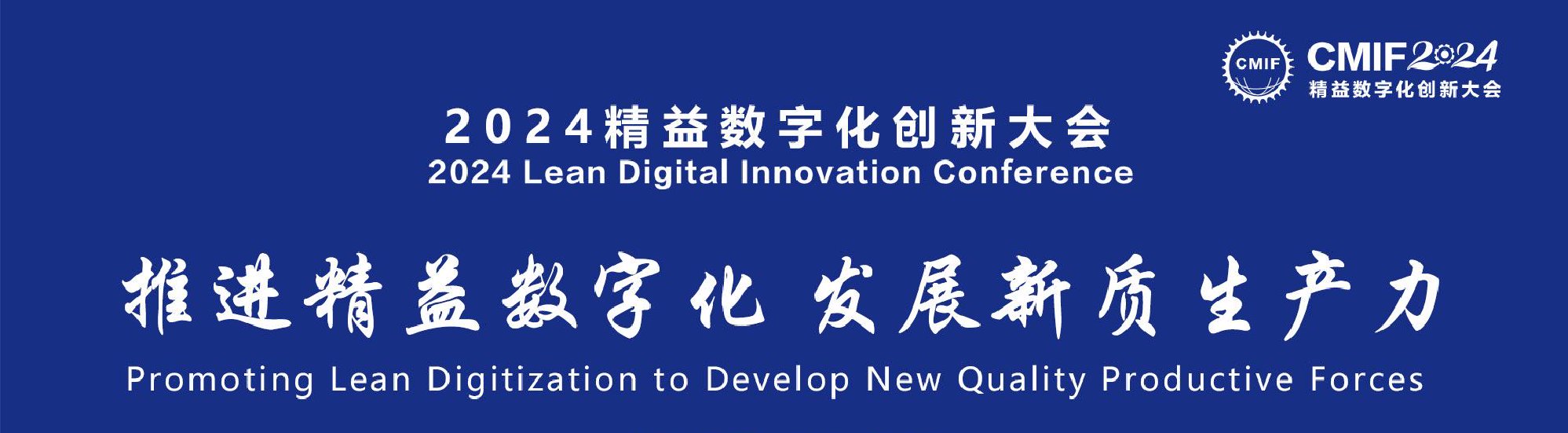 CMIF
CMIF2024
精益数字化创新大会

2024精益数字化创新大会
2024 Lean Digital Innovation Conference

推进精益数字化 发展新质生产力
Promoting Lean Digitization to Develop New Quality Productive Forces